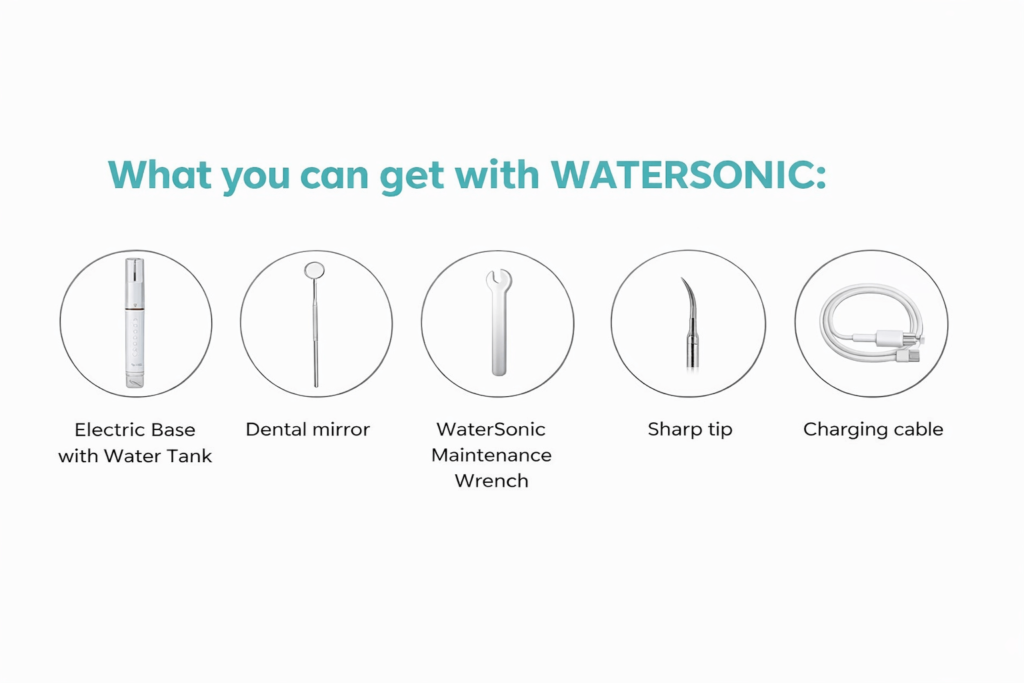 What you can get with WATERSONIC:

Electric Base with Water Tank

Dental mirror

WaterSonic Maintenance Wrench

Sharp tip

Charging cable